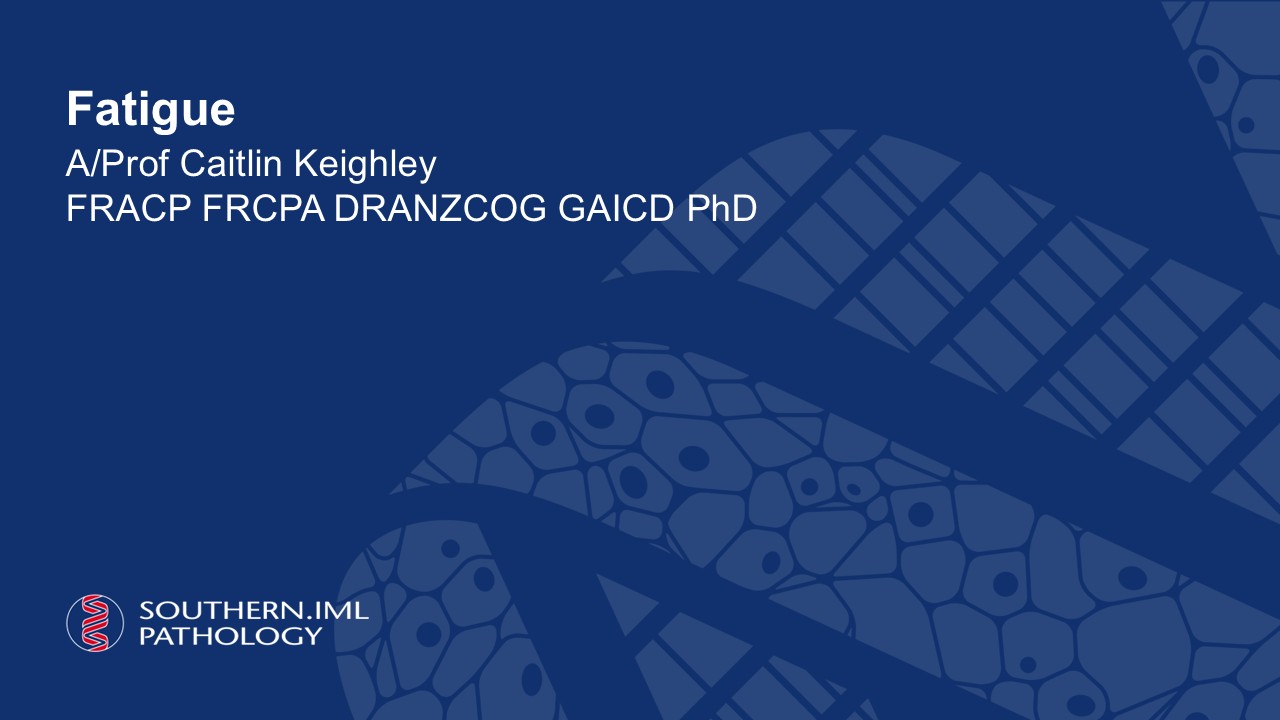 Fatigue

A/Prof Caitlin Keighley
FRACP FRCPA DRANZCOG GAICD PhD

SOUTHERN.IML
PATHOLOGY